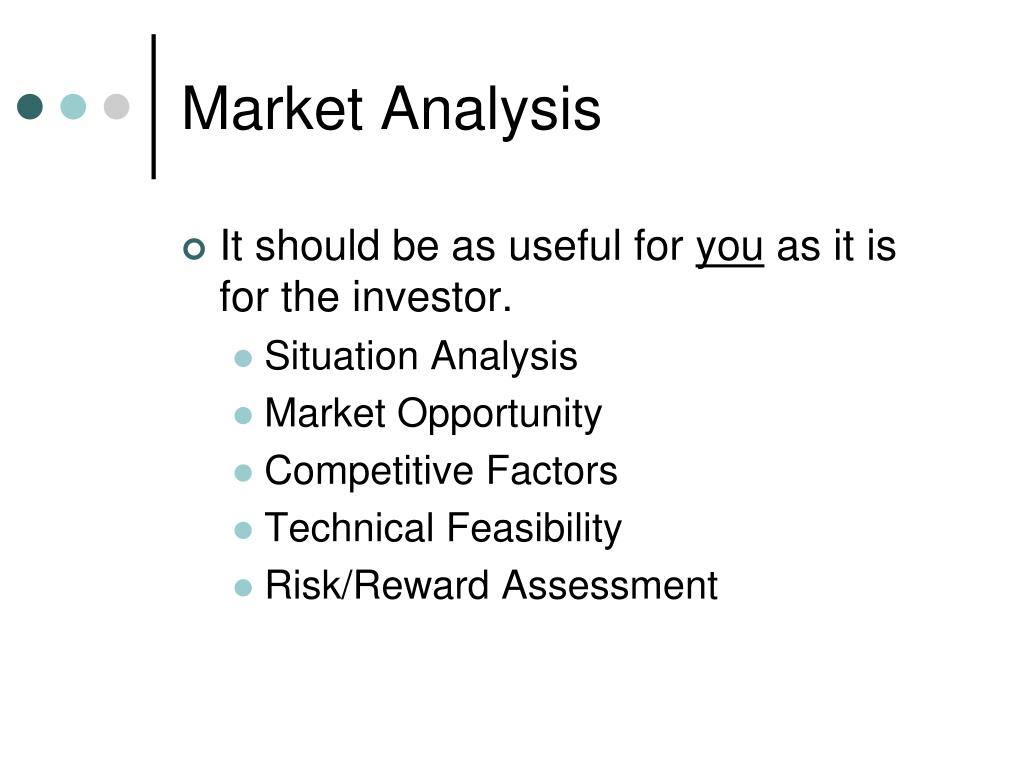 Market Analysis

It should be as useful for you as it is for the investor.

Situation Analysis
Market Opportunity
Competitive Factors
Technical Feasibility
Risk/Reward Assessment